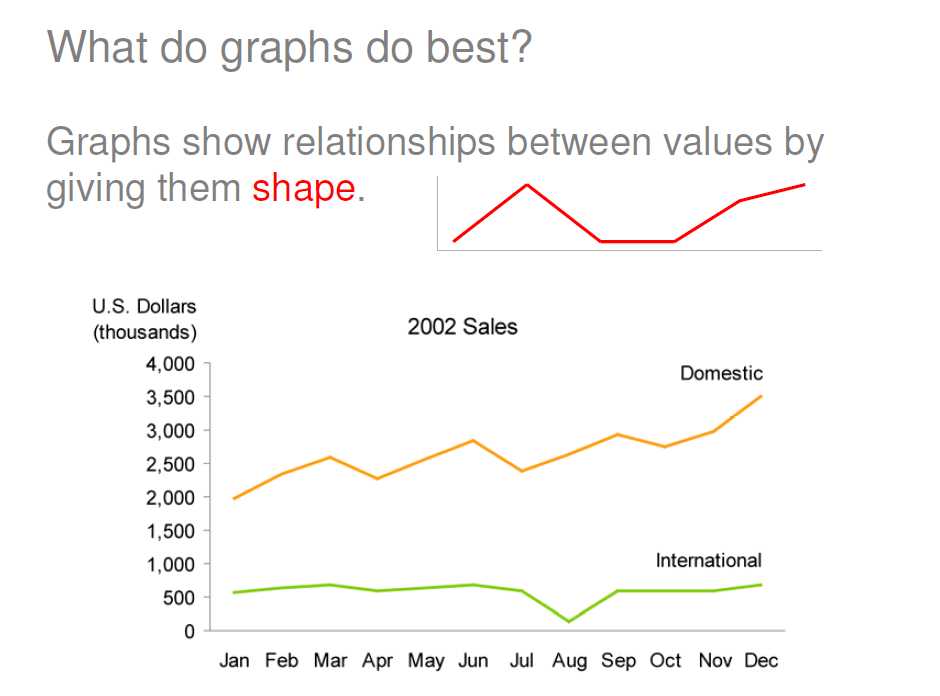 What do graphs do best?

Graphs show relationships between values by giving them shape.

U.S. Dollars (thousands)

2002 Sales

4,000
3,500
3,000
2,500
2,000
1,500
1,000
500
0

Domestic

International

Jan Feb Mar Apr May Jun Jul Aug Sep Oct Nov Dec